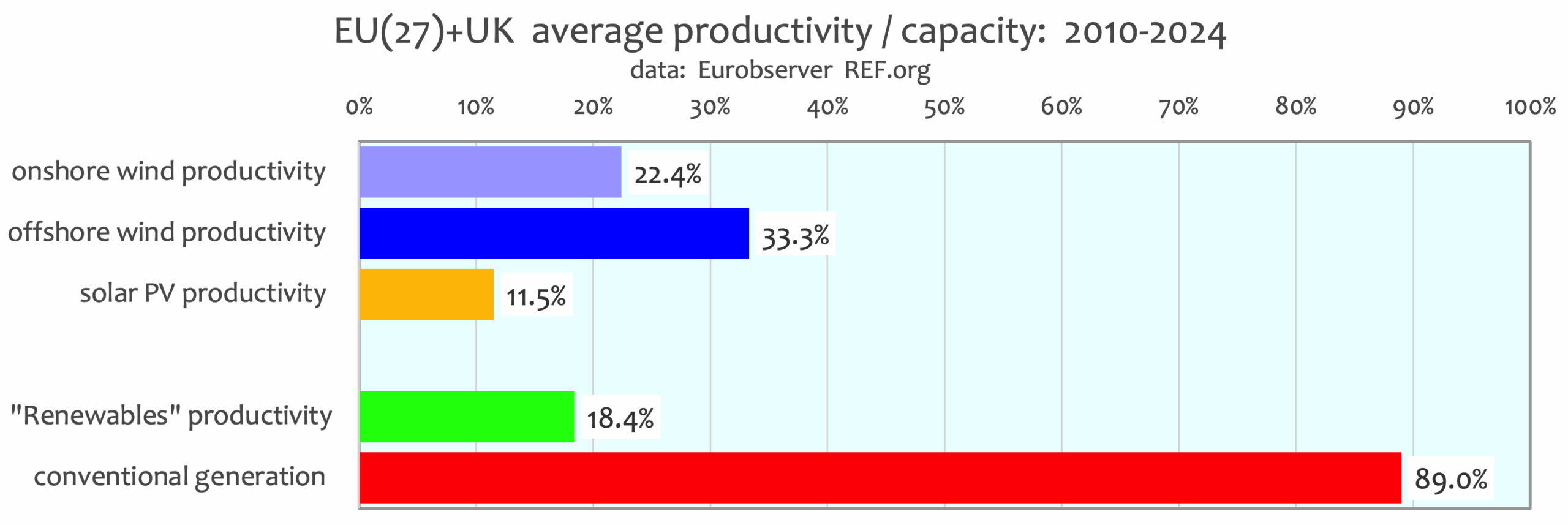 EU(27)+UK average productivity / capacity: 2010-2024
data: Eurobserver REF.org

0% 10% 20% 30% 40% 50% 60% 70% 80% 90% 100%

onshore wind productivity 22.4%
offshore wind productivity 33.3%
solar PV productivity 11.5%
"Renewables" productivity 18.4%
conventional generation 89.0%